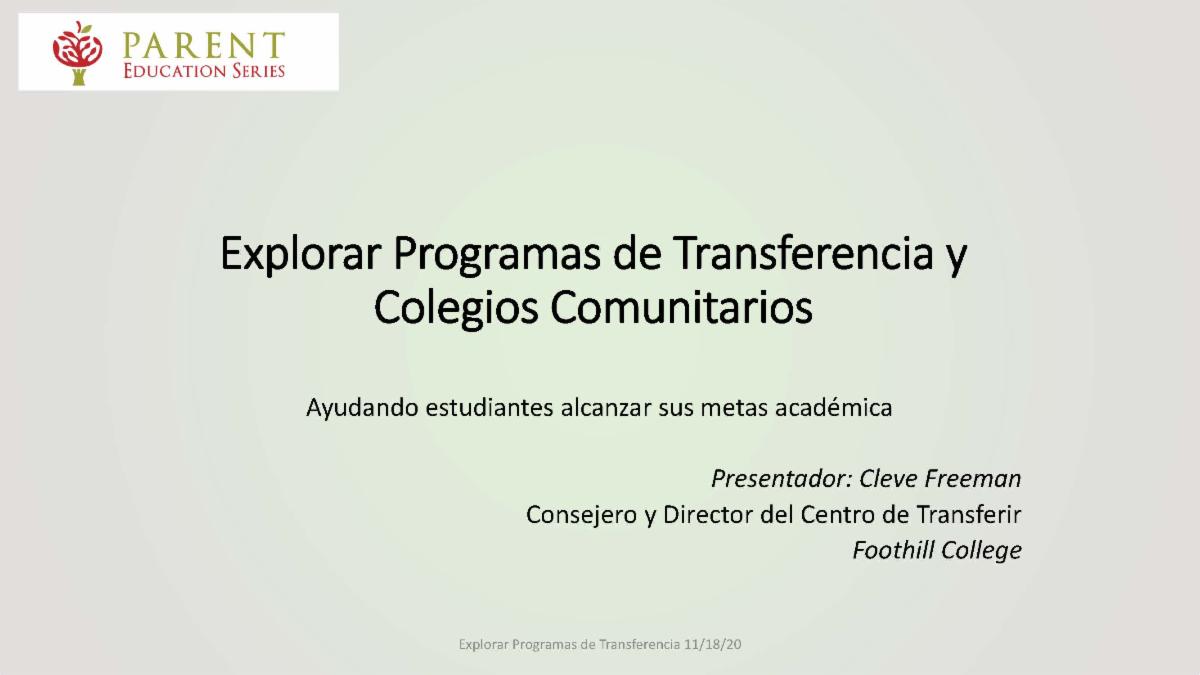 PARENT
EDUCATION SERIES

Explorar Programas de Transferencia y Colegios Comunitarios

Ayudando estudiantes alcanzar sus metas académica

Presentador: Cleve Freeman
Consejero y Director del Centro de Transferir
Foothill College

Explorar Programas de Transferencia 11/18/20